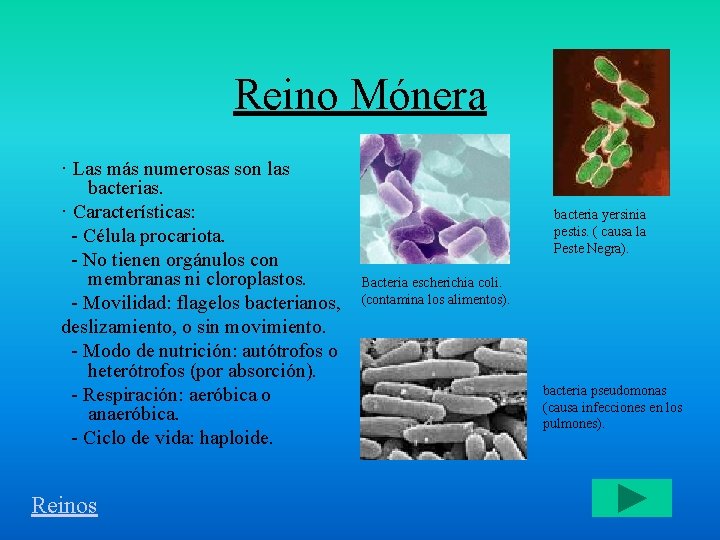 Reino Mónera

· Las más numerosas son las bacterias.
· Características:
- Célula procariota.
- No tienen orgánulos con membranas ni cloroplastos.
- Movilidad: flagelos bacterianos, deslizamiento, o sin movimiento.
- Modo de nutrición: autótrofos o heterótrofos (por absorción).
- Respiración: aeróbica o anaeróbica.
- Ciclo de vida: haploide.

Bacteria escherichia coli. (contamina los alimentos).

bacteria yersinia pestis. ( causa la Peste Negra).

bacteria pseudomonas (causa infecciones en los pulmones).

Reinos